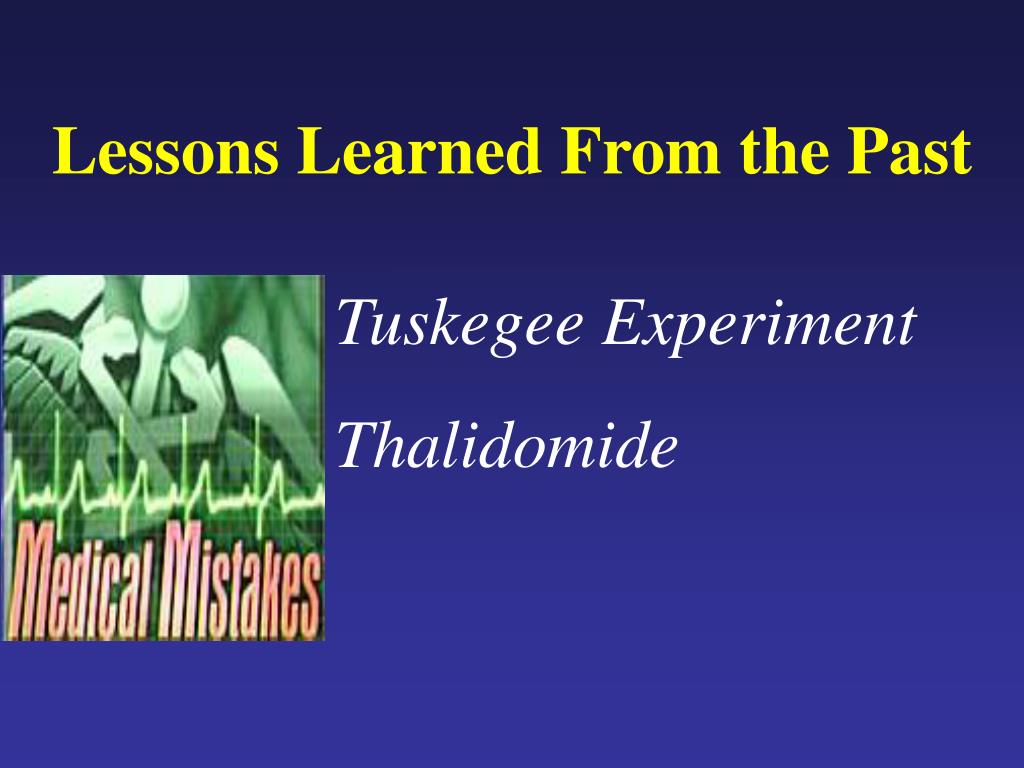 Lessons Learned From the Past

Medical Mistakes

Tuskegee Experiment

Thalidomide